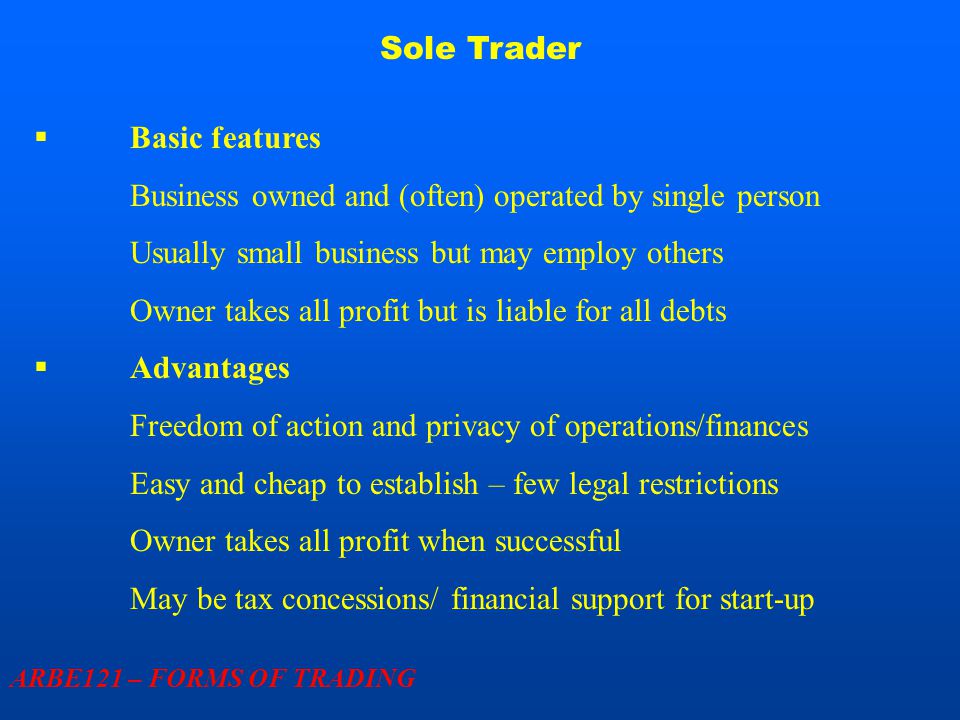 Sole Trader

▪ Basic features

Business owned and (often) operated by single person

Usually small business but may employ others

Owner takes all profit but is liable for all debts

▪ Advantages

Freedom of action and privacy of operations/finances

Easy and cheap to establish – few legal restrictions

Owner takes all profit when successful

May be tax concessions/ financial support for start-up

ARBE121 – FORMS OF TRADING